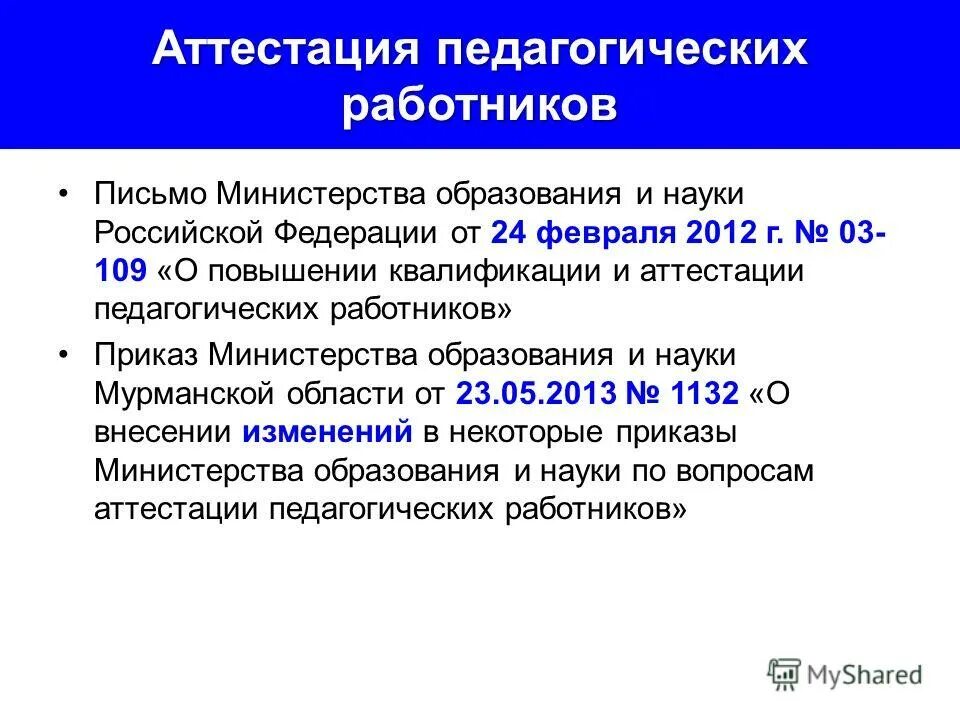 Аттестация педагогических работников

• Письмо Министерства образования и науки Российской Федерации от 24 февраля 2012 г. № 03-109 «О повышении квалификации и аттестации педагогических работников»

• Приказ Министерства образования и науки Мурманской области от 23.05.2013 № 1132 «О внесении изменений в некоторые приказы Министерства образования и науки по вопросам аттестации педагогических работников»

MyShared